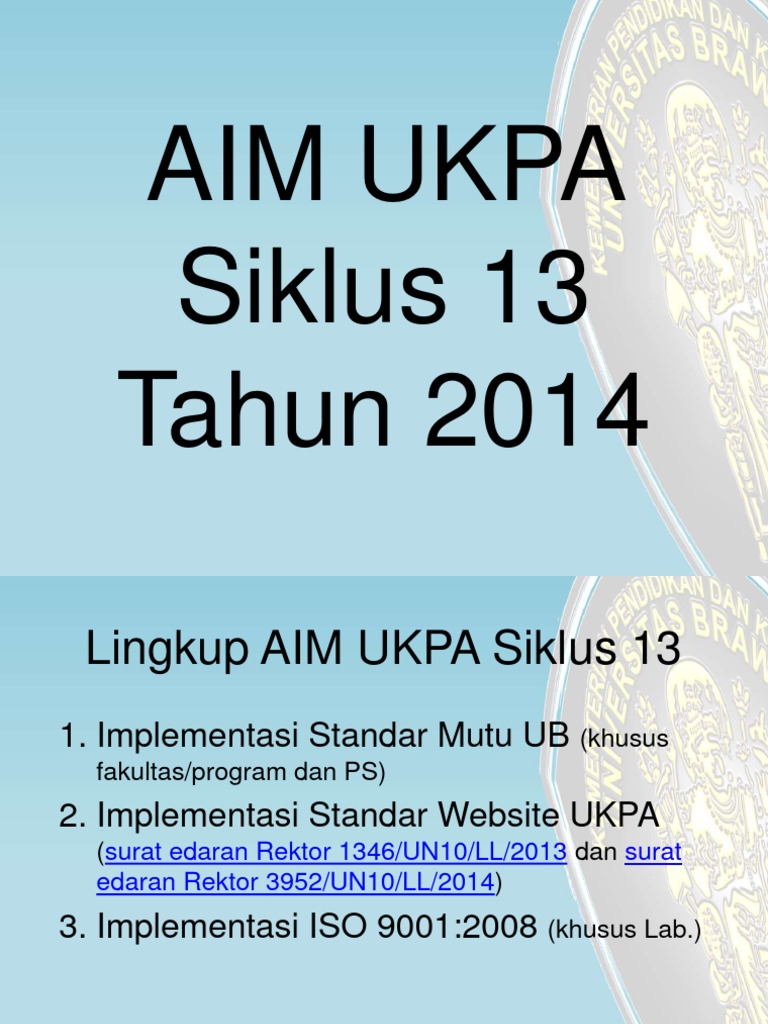 AIM UKPA Siklus 13 Tahun 2014

Lingkup AIM UKPA Siklus 13

1. Implementasi Standar Mutu UB (khusus fakultas/program dan PS)
2. Implementasi Standar Website UKPA (surat edaran Rektor 1346/UN10/LL/2013 dan surat edaran Rektor 3952/UN10/LL/2014)
3. Implementasi ISO 9001:2008 (khusus Lab.)